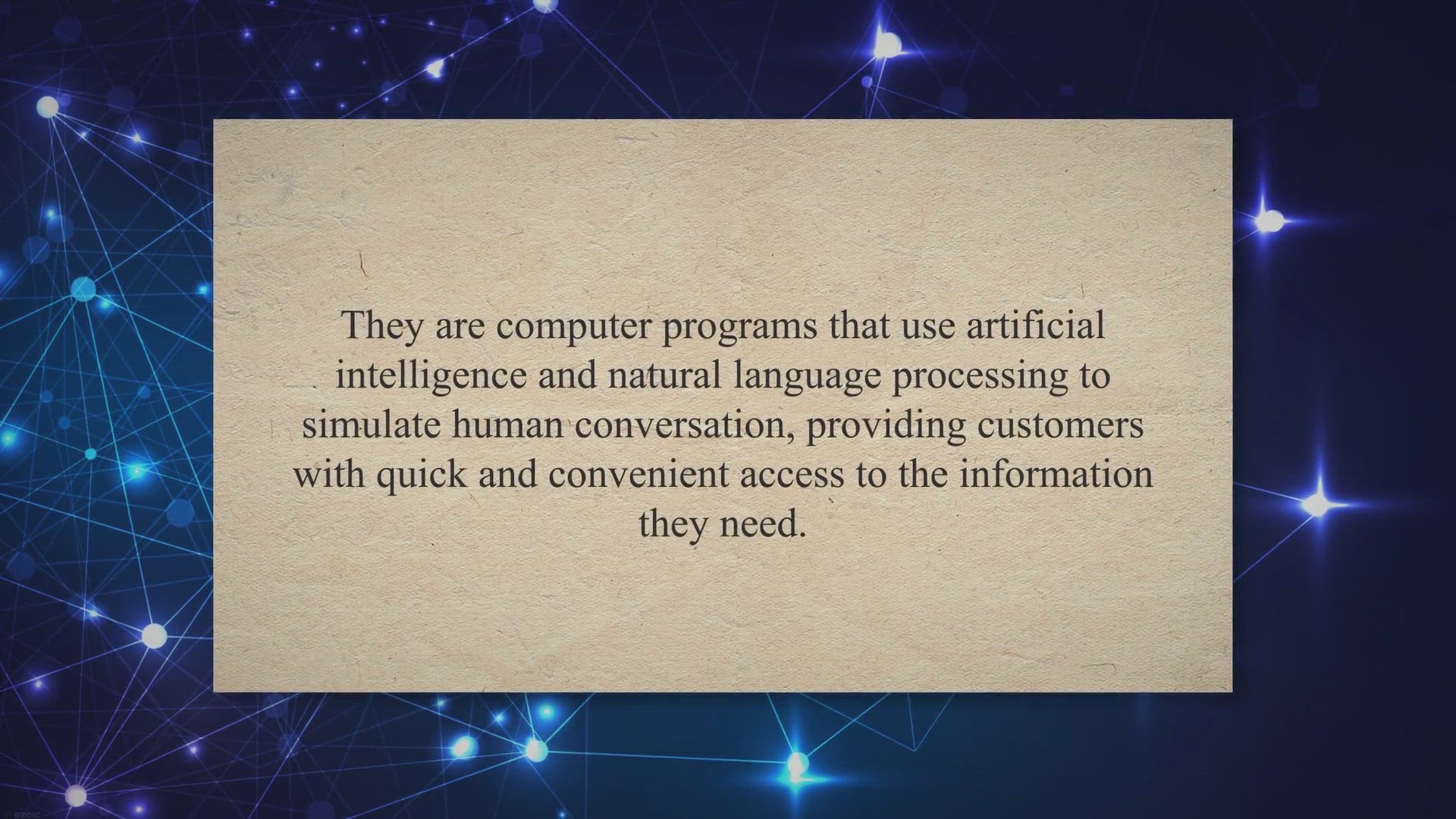 They are computer programs that use artificial intelligence and natural language processing to simulate human conversation, providing customers with quick and convenient access to the information they need.

ezoic